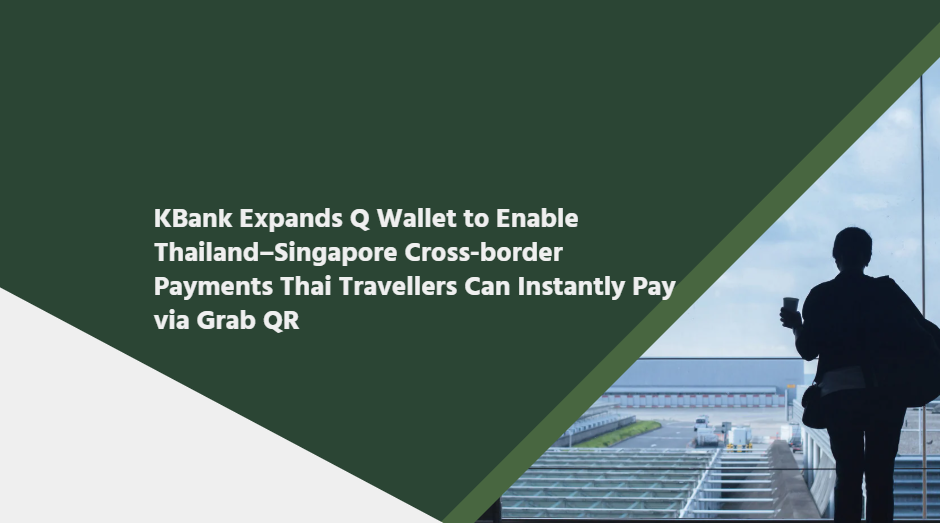 KBank Expands Q Wallet to Enable Thailand–Singapore Cross-border Payments Thai Travellers Can Instantly Pay via Grab QR